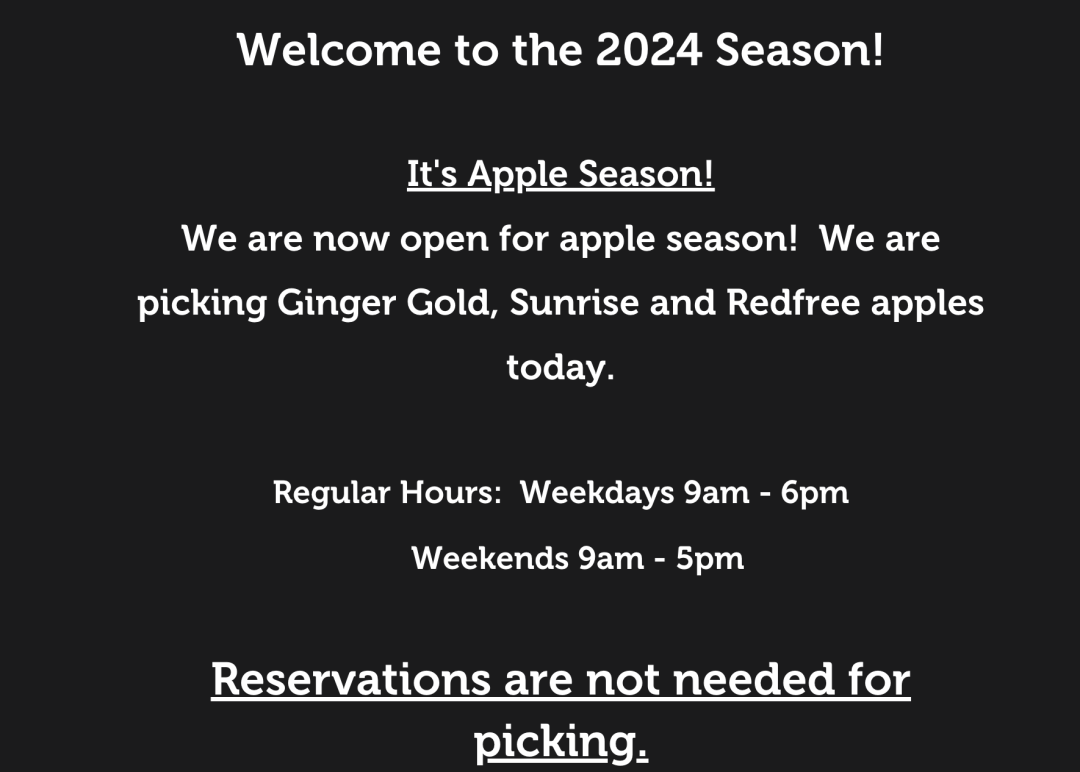 Welcome to the 2024 Season!

It's Apple Season!
We are now open for apple season!  We are picking Ginger Gold, Sunrise and Redfree apples today.

Regular Hours:  Weekdays 9am - 6pm
Weekends 9am - 5pm

Reservations are not needed for picking.